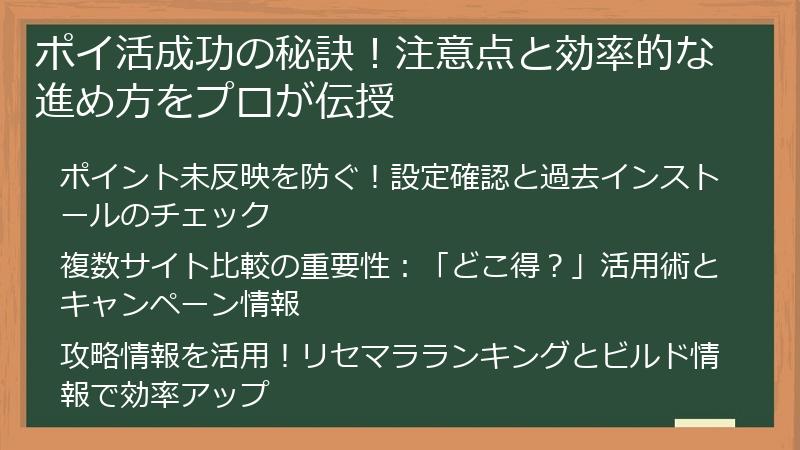 ポイ活成功の秘訣！注意点と効率的な進め方をプロが伝授

ポイント未反映を防ぐ！設定確認と過去インストールのチェック

複数サイト比較の重要性：「どこ得？」活用術とキャンペーン情報

攻略情報を活用！リセマラランキングとビルド情報で効率アップ